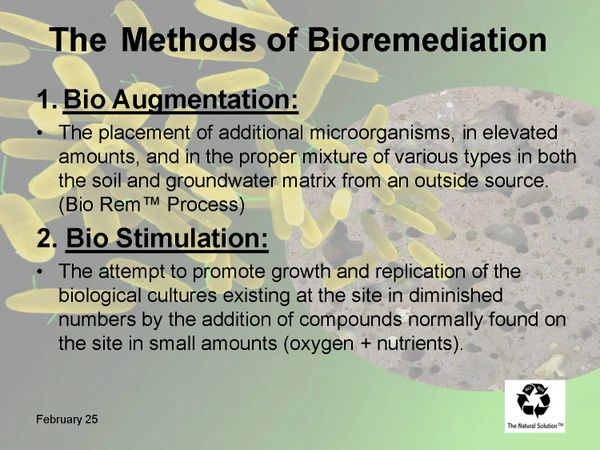 The Methods of Bioremediation

1. Bio Augmentation:

• The placement of additional microorganisms, in elevated amounts, and in the proper mixture of various types in both the soil and groundwater matrix from an outside source. (Bio Rem™ Process)

2. Bio Stimulation:

• The attempt to promote growth and replication of the biological cultures existing at the site in diminished numbers by the addition of compounds normally found on the site in small amounts (oxygen + nutrients).

February 25

The Natural Solution™